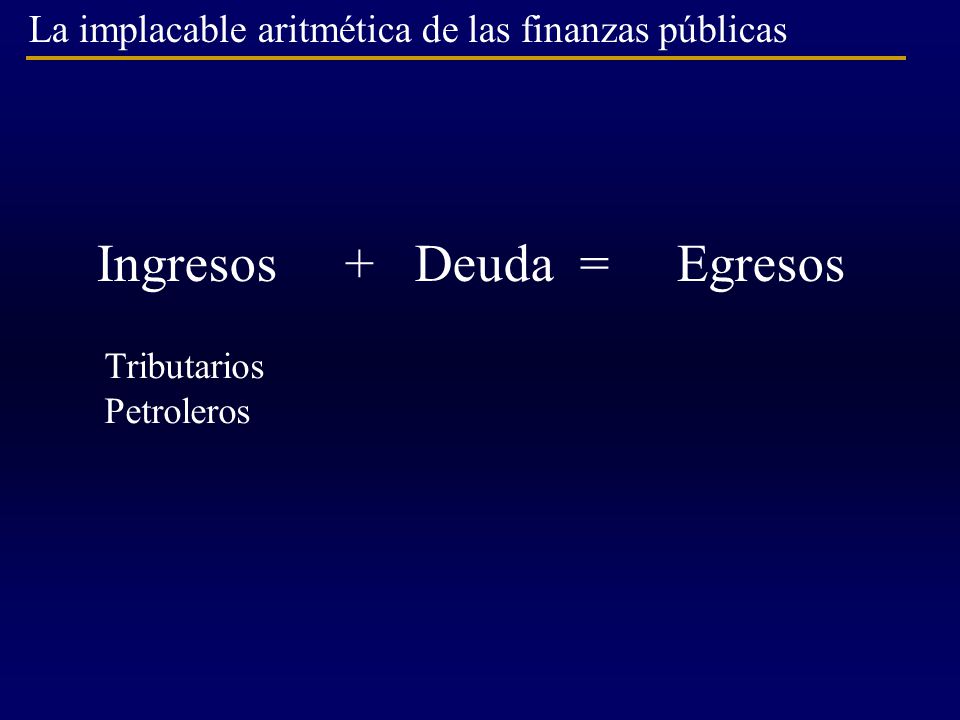 La implacable aritmética de las finanzas públicas

Ingresos + Deuda = Egresos

Tributarios
Petroleros